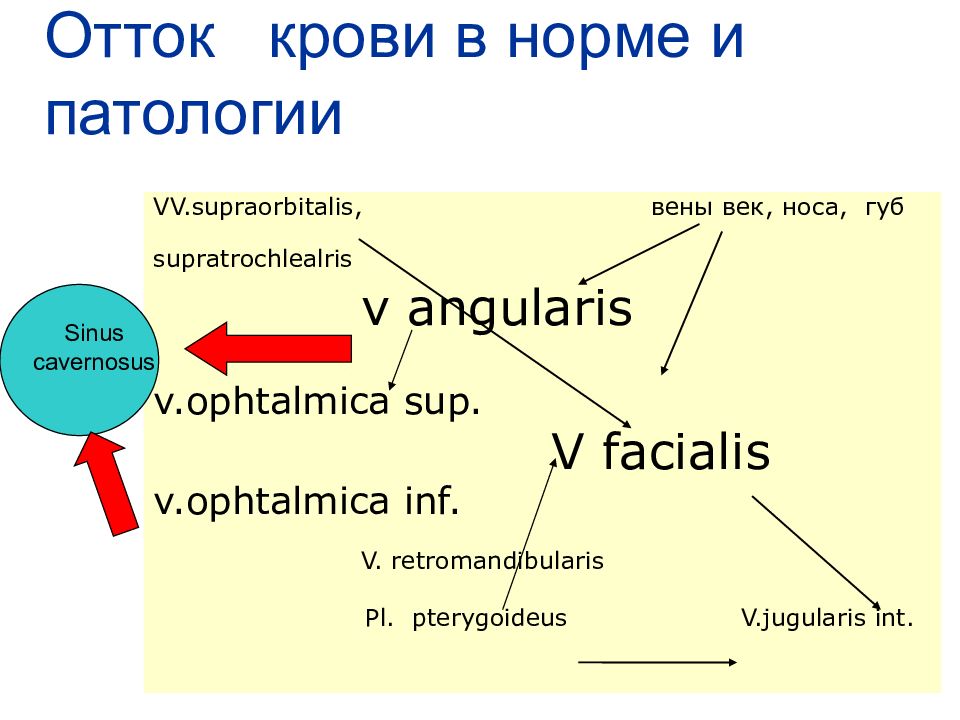 Отток крови в норме и патологии

VV.supraorbitalis,

вены век, носа, губ

supratrochlealris

v angularis

Sinus cavernosus

v.ophtalmica sup.

V facialis

v.ophtalmica inf.

V. retromandibularis

Pl. pterygoideus

V.jugularis int.